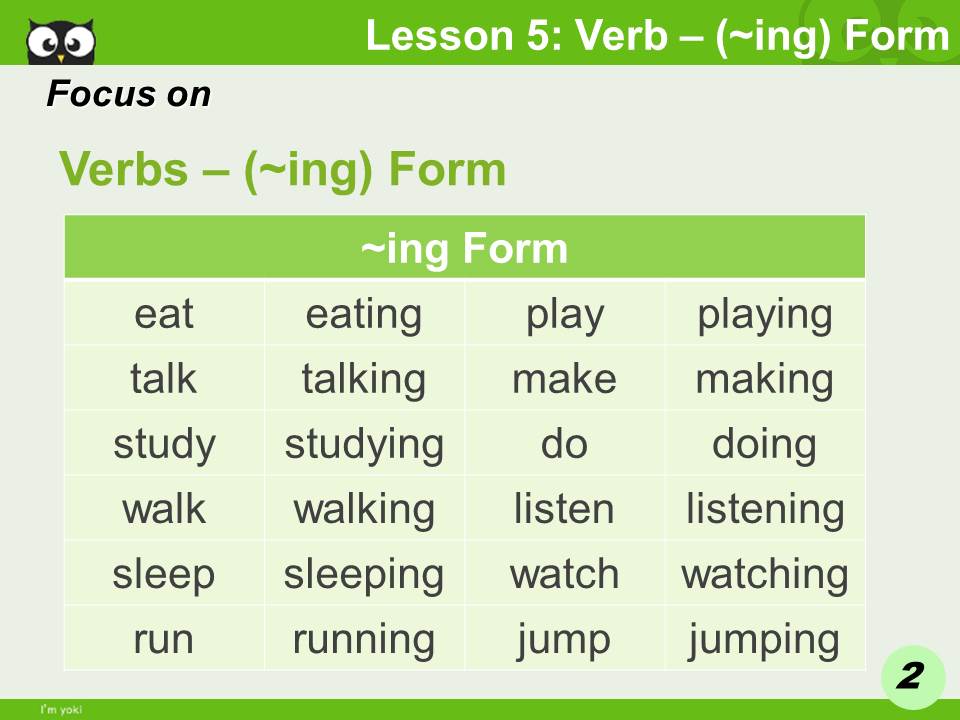 Lesson 5: Verb – (~ing) Form

Focus on

Verbs – (~ing) Form

| ~ing Form | | | |
|---|---|---|---|
| eat | eating | play | playing |
| talk | talking | make | making |
| study | studying | do | doing |
| walk | walking | listen | listening |
| sleep | sleeping | watch | watching |
| run | running | jump | jumping |

2

I'm yoki